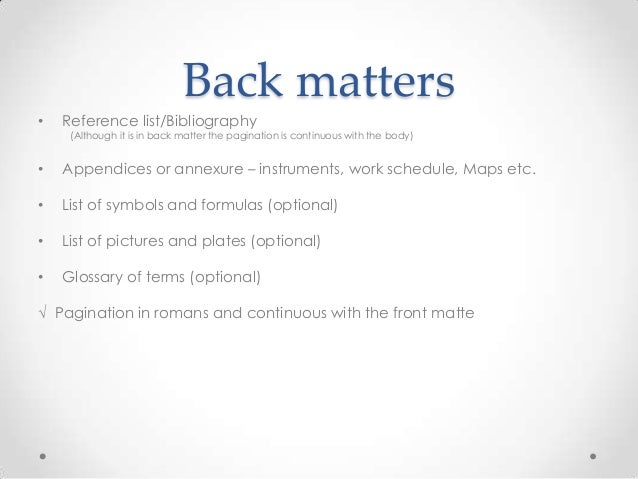 Back matters

• Reference list/Bibliography
(Although it is in back matter the pagination is continuous with the body)

• Appendices or annexure – instruments, work schedule, Maps etc.

• List of symbols and formulas (optional)

• List of pictures and plates (optional)

• Glossary of terms (optional)

√ Pagination in romans and continuous with the front matte